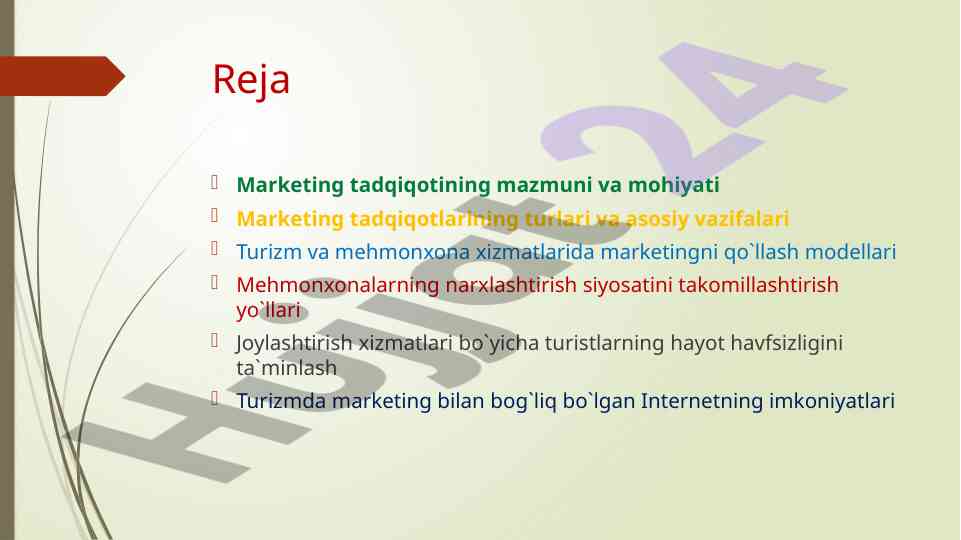 Reja

Marketing tadqiqotining mazmuni va mohiyati

Marketing tadqiqotlarining turlari va asosiy vazifalari

Turizm va mehmonxona xizmatlarida marketingni qo`llash modellari

Mehmonxonalarning narxlashtirish siyosatini takomillashtirish yo`llari

Joylashtirish xizmatlari bo`yicha turistlarning hayot havfsizligini ta`minlash

Turizmda marketing bilan bog`liq bo`lgan Internetning imkoniyatlari

Hujjat24